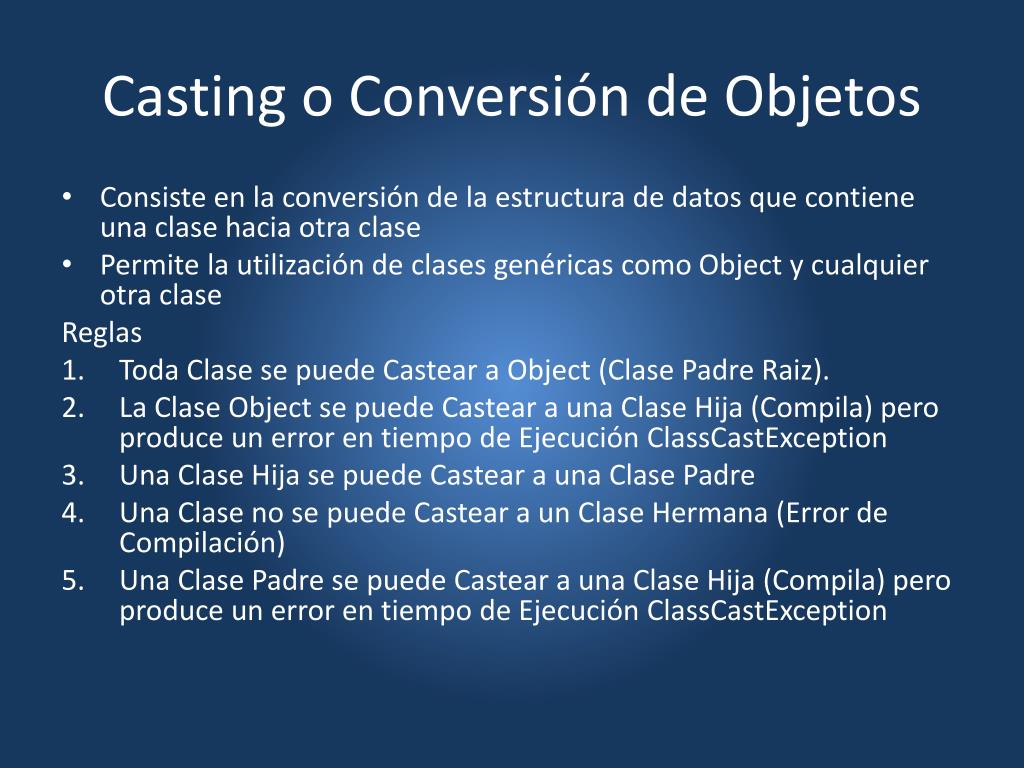 Casting o Conversión de Objetos

• Consiste en la conversión de la estructura de datos que contiene una clase hacia otra clase
• Permite la utilización de clases genéricas como Object y cualquier otra clase

Reglas
1. Toda Clase se puede Castear a Object (Clase Padre Raiz).
2. La Clase Object se puede Castear a una Clase Hija (Compila) pero produce un error en tiempo de Ejecución ClassCastException
3. Una Clase Hija se puede Castear a una Clase Padre
4. Una Clase no se puede Castear a un Clase Hermana (Error de Compilación)
5. Una Clase Padre se puede Castear a una Clase Hija (Compila) pero produce un error en tiempo de Ejecución ClassCastException